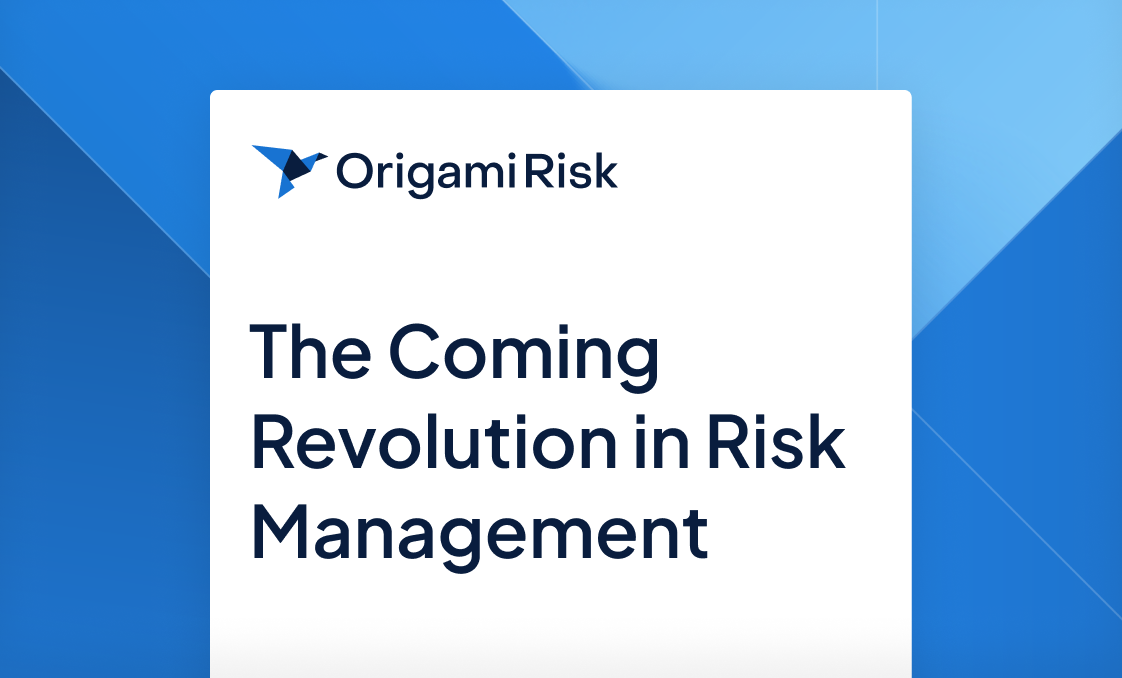 Origami Risk

The Coming Revolution in Risk Management